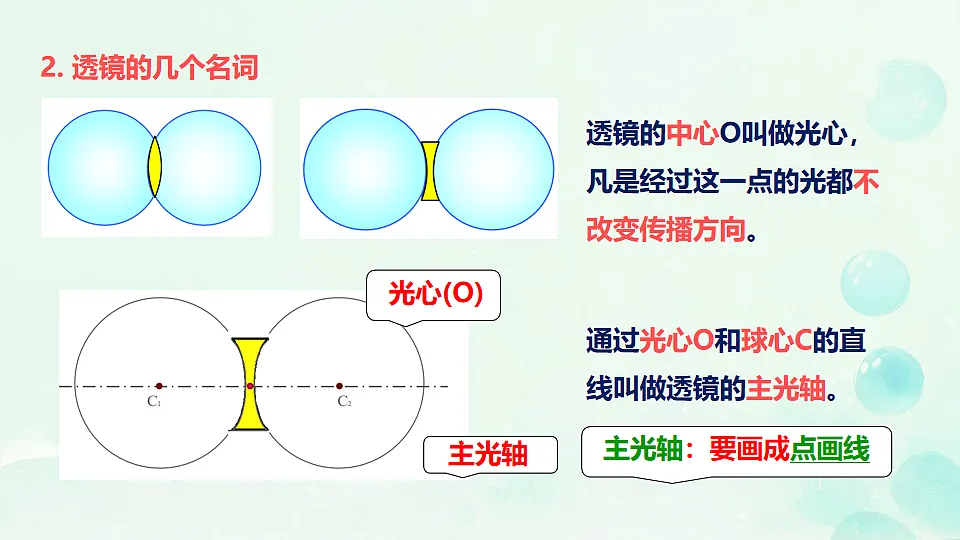 2. 透镜的几个名词

透镜的中心O叫做光心，凡是经过这一点的光都不改变传播方向。

光心(O)

$C_1$

$C_2$

主光轴

通过光心O和球心C的直线叫做透镜的主光轴。

主光轴：要画成点画线